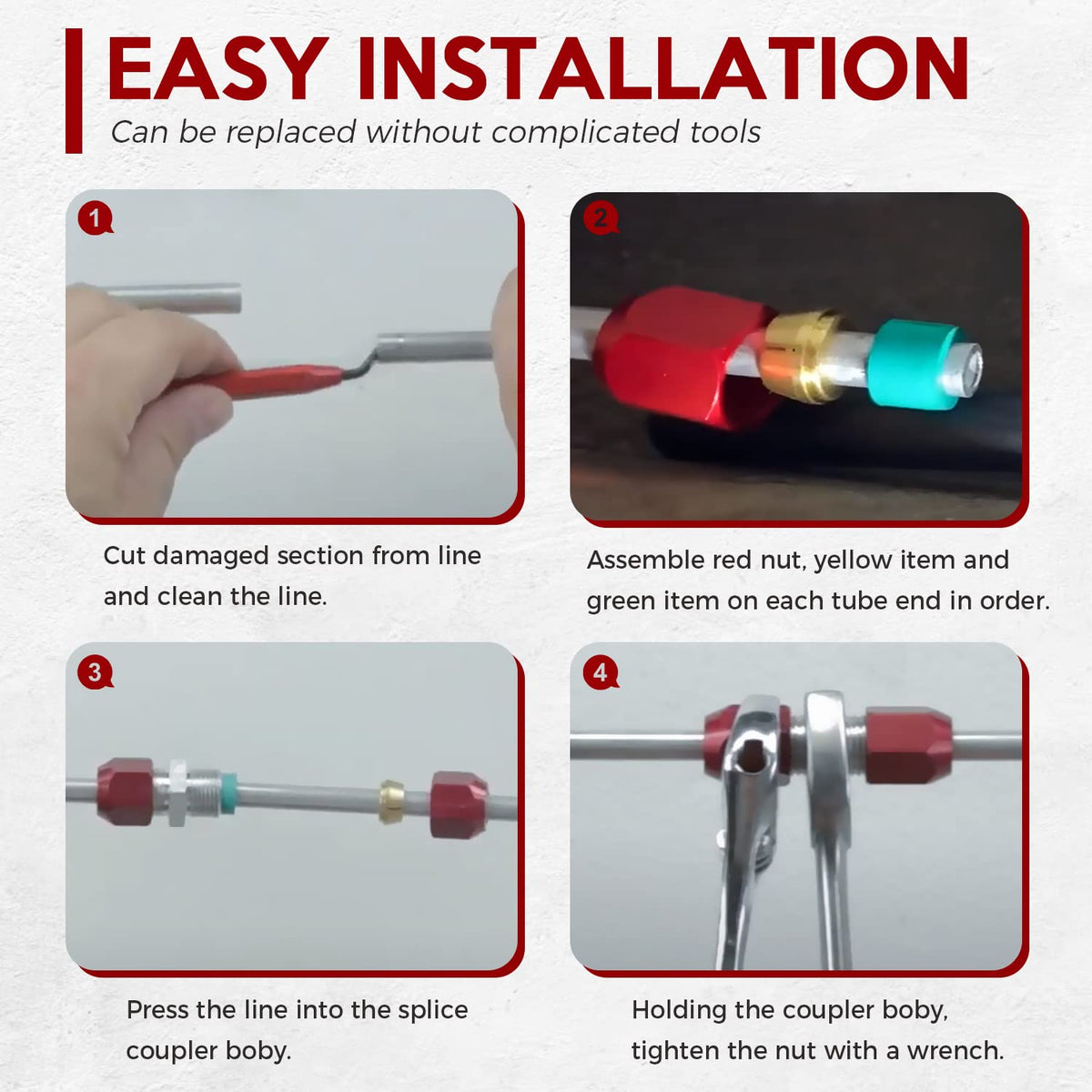 EASY INSTALLATION

Can be replaced without complicated tools

1

Cut damaged section from line and clean the line.

2

Assemble red nut, yellow item and green item on each tube end in order.

3

Press the line into the splice coupler boby.

4

Holding the coupler boby, tighten the nut with a wrench.